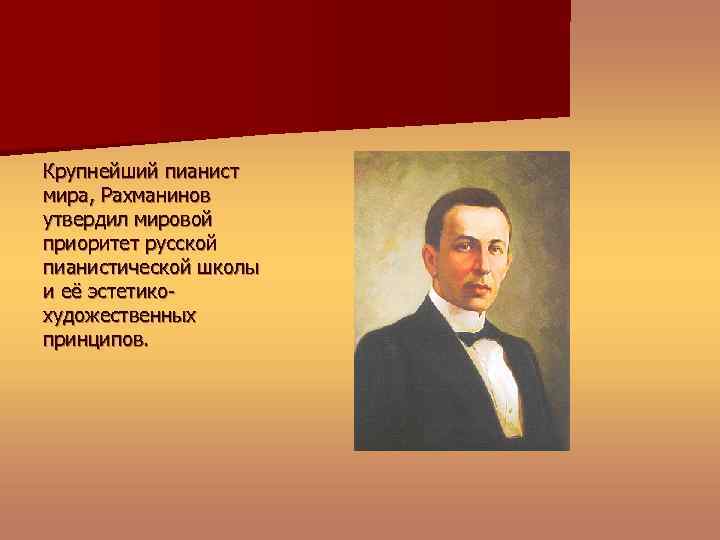 Крупнейший пианист мира, Рахманинов утвердил мировой приоритет русской пианистической школы и её эстетико-художественных принципов.